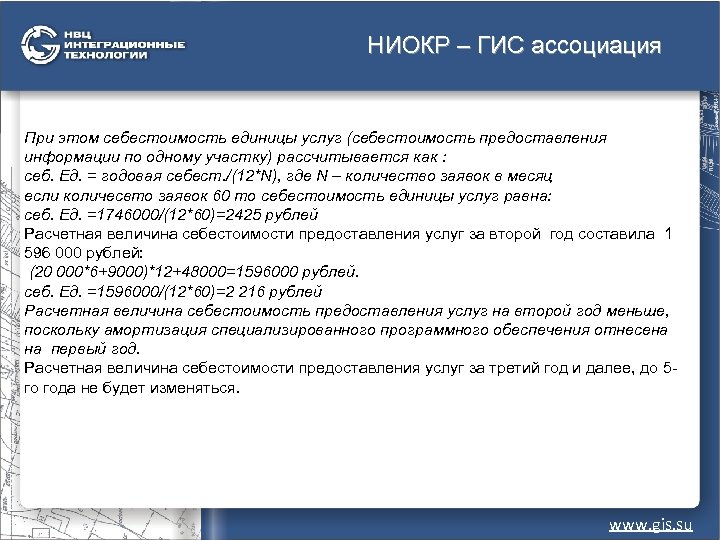 НВЦ ИНТЕГРАЦИОННЫЕ ТЕХНОЛОГИИ

НИОКР – ГИС ассоциация

При этом себестоимость единицы услуг (себестоимость предоставления информации по одному участку) рассчитывается как :
себ. Ед. = годовая себест./(12*N), где N – количество заявок в месяц
если количесвто заявок 60 то себестоимость единицы услуг равна:
себ. Ед. =1746000/(12*60)=2425 рублей
Расчетная величина себестоимости предоставления услуг за второй год составила 1 596 000 рублей:
(20 000*6+9000)*12+48000=1596000 рублей.
себ. Ед. =1596000/(12*60)=2 216 рублей
Расчетная величина себестоимость предоставления услуг на второй год меньше, поскольку амортизация специализированного программного обеспечения отнесена на первый год.
Расчетная величина себестоимости предоставления услуг за третий год и далее, до 5-го года не будет изменяться.

www.gis.su